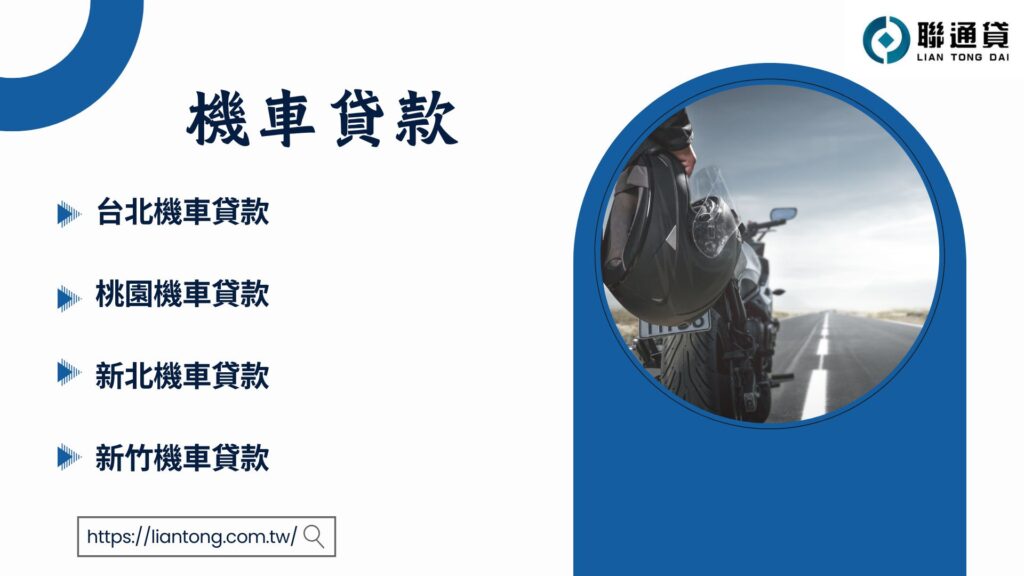 聯通貸
LIAN TONG DAI

機車貸款

台北機車貸款

桃園機車貸款

新北機車貸款

新竹機車貸款

https://liantong.com.tw/